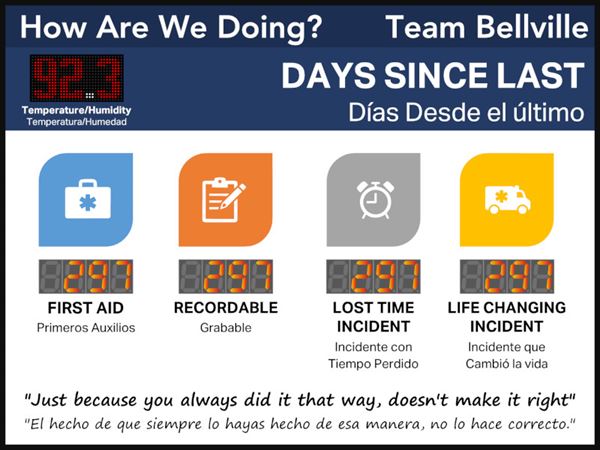 How Are We Doing? Team Bellville

92.3

Temperature/Humidity
Temperatura/Humedad

DAYS SINCE LAST
Días Desde el último

297
FIRST AID
Primeros Auxilios

297
RECORDABLE
Grabable

297
LOST TIME INCIDENT
Incidente con Tiempo Perdido

297
LIFE CHANGING INCIDENT
Incidente que Cambió la vida

"Just because you always did it that way, doesn't make it right"
"El hecho de que siempre lo hayas hecho de esa manera, no lo hace correcto."